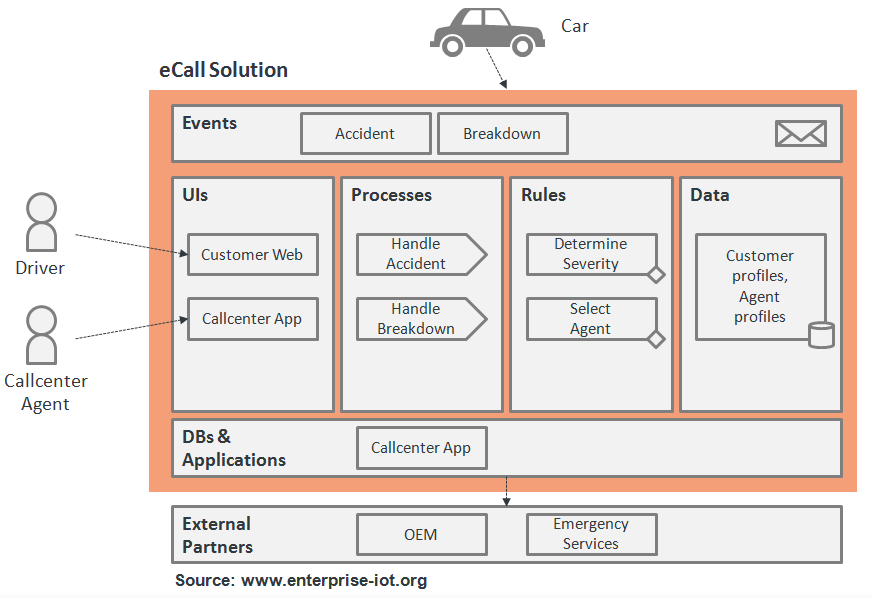 Car

eCall Solution

Events

Accident

Breakdown

Driver

Callcenter Agent

UIs

Customer Web

Callcenter App

Processes

Handle Accident

Handle Breakdown

Rules

Determine Severity

Select Agent

Data

Customer profiles, Agent profiles

DBs & Applications

Callcenter App

External Partners

OEM

Emergency Services

Source: www.enterprise-iot.org